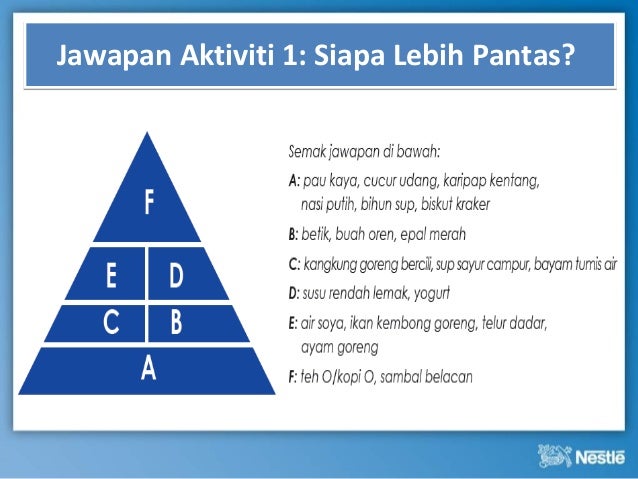 Jawapan Aktiviti 1: Siapa Lebih Pantas?

F

E D

C B

A

Semak jawapan di bawah:

A: pau kaya, cucur udang, karipap kentang, nasi putih, bihun sup, biskut kraker

B: betik, buah oren, epal merah

C: kangkung goreng bercili, sup sayur campur, bayam tumis air

D: susu rendah lemak, yogurt

E: air soya, ikan kembong goreng, telur dadar, ayam goreng

F: teh O/kopi O, sambal belacan

Nestlé